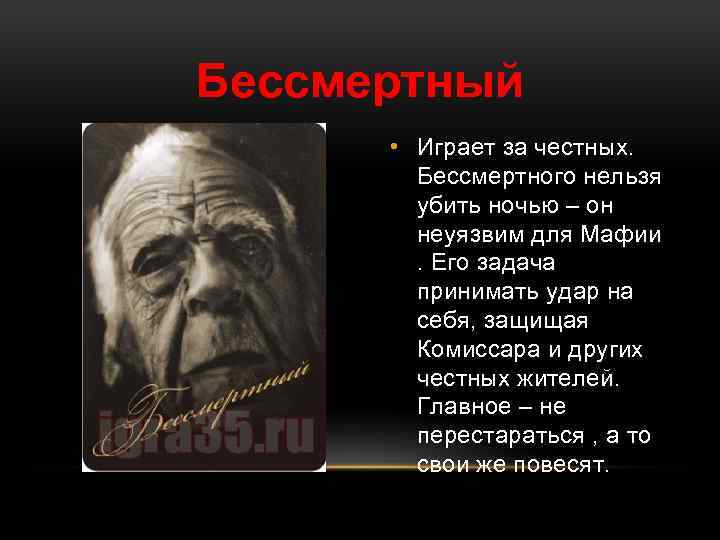 Бессмертный

Бессмертный
igra35.ru

• Играет за честных. Бессмертного нельзя убить ночью – он неуязвим для Мафии . Его задача принимать удар на себя, защищая Комиссара и других честных жителей. Главное – не перестараться , а то свои же повесят.